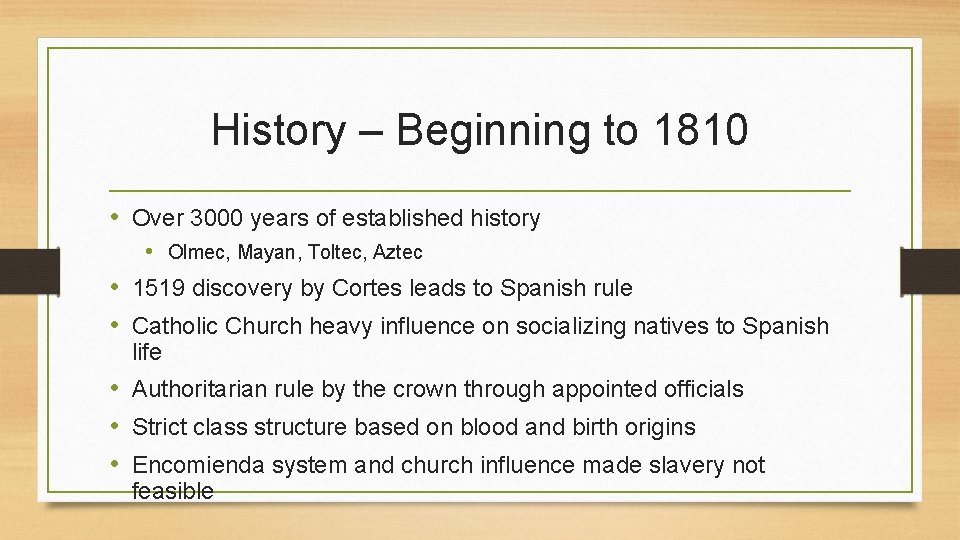 History – Beginning to 1810

• Over 3000 years of established history
 • Olmec, Mayan, Toltec, Aztec
• 1519 discovery by Cortes leads to Spanish rule
• Catholic Church heavy influence on socializing natives to Spanish life
• Authoritarian rule by the crown through appointed officials
• Strict class structure based on blood and birth origins
• Encomienda system and church influence made slavery not feasible